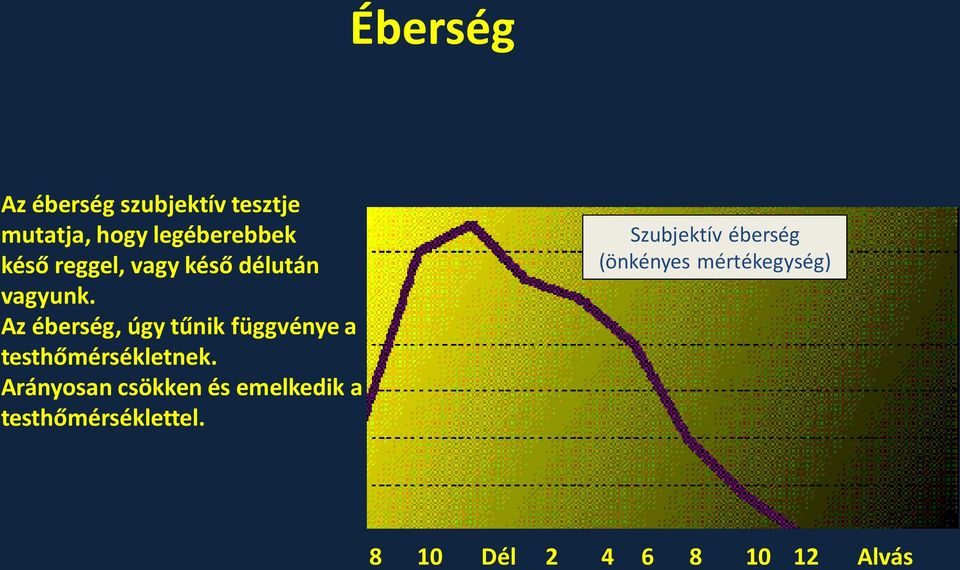 Éberség

Az éberség szubjektív tesztje mutatja, hogy legéberebbek késő reggel, vagy késő délután vagyunk.
Az éberség, úgy tűnik függvénye a testhőmérsékletnek.
Arányosan csökken és emelkedik a testhőmérséklettel.

Szubjektív éberség
(önkényes mértékegység)

8 10 Dél 2 4 6 8 10 12 Alvás